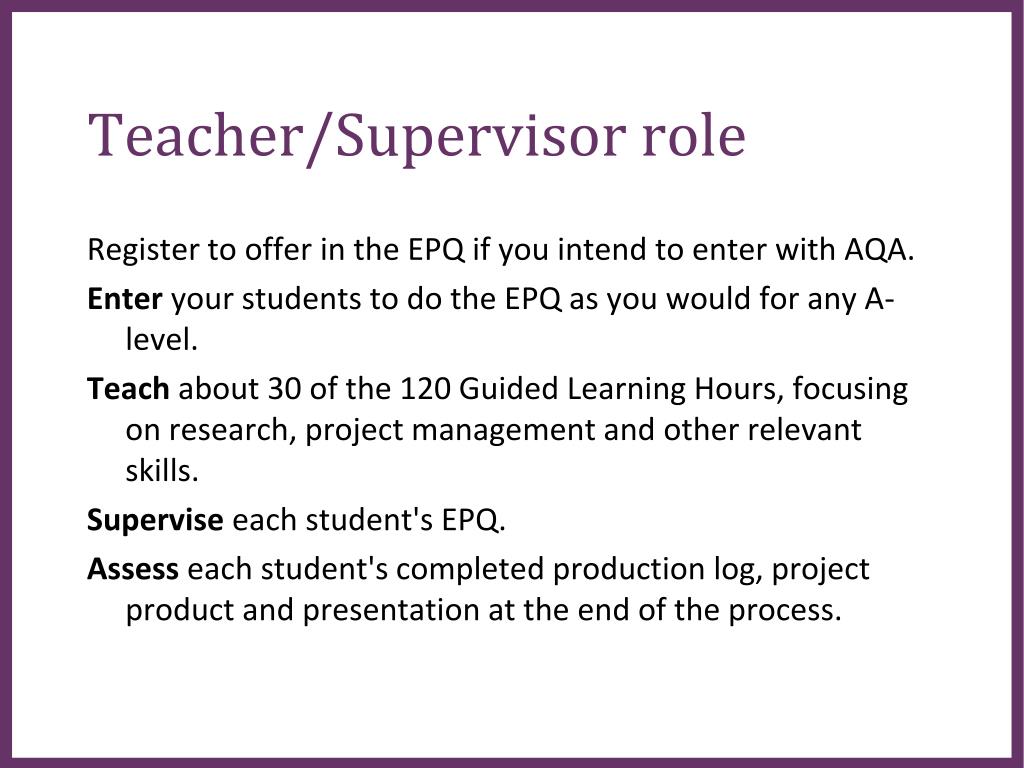 Teacher/Supervisor role

Register to offer in the EPQ if you intend to enter with AQA.

Enter your students to do the EPQ as you would for any A-level.

Teach about 30 of the 120 Guided Learning Hours, focusing on research, project management and other relevant skills.

Supervise each student's EPQ.

Assess each student's completed production log, project product and presentation at the end of the process.